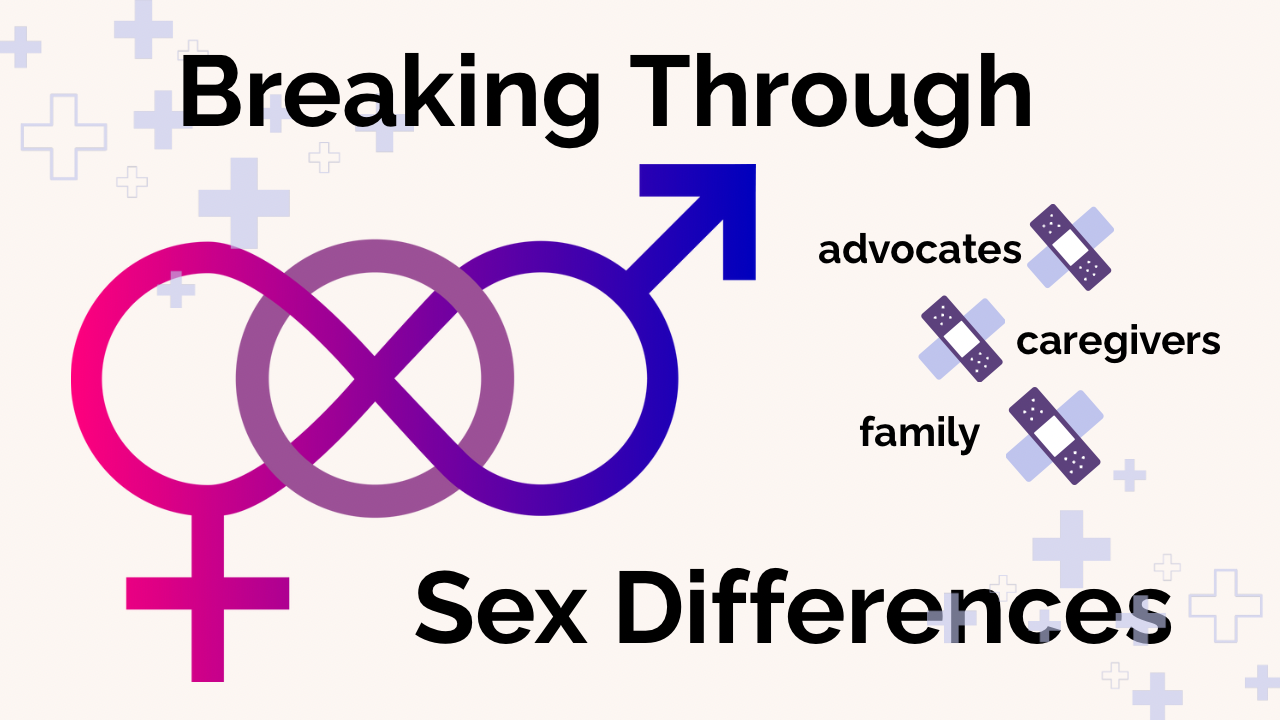 Breaking Through

advocates

caregivers

family

Sex Differences